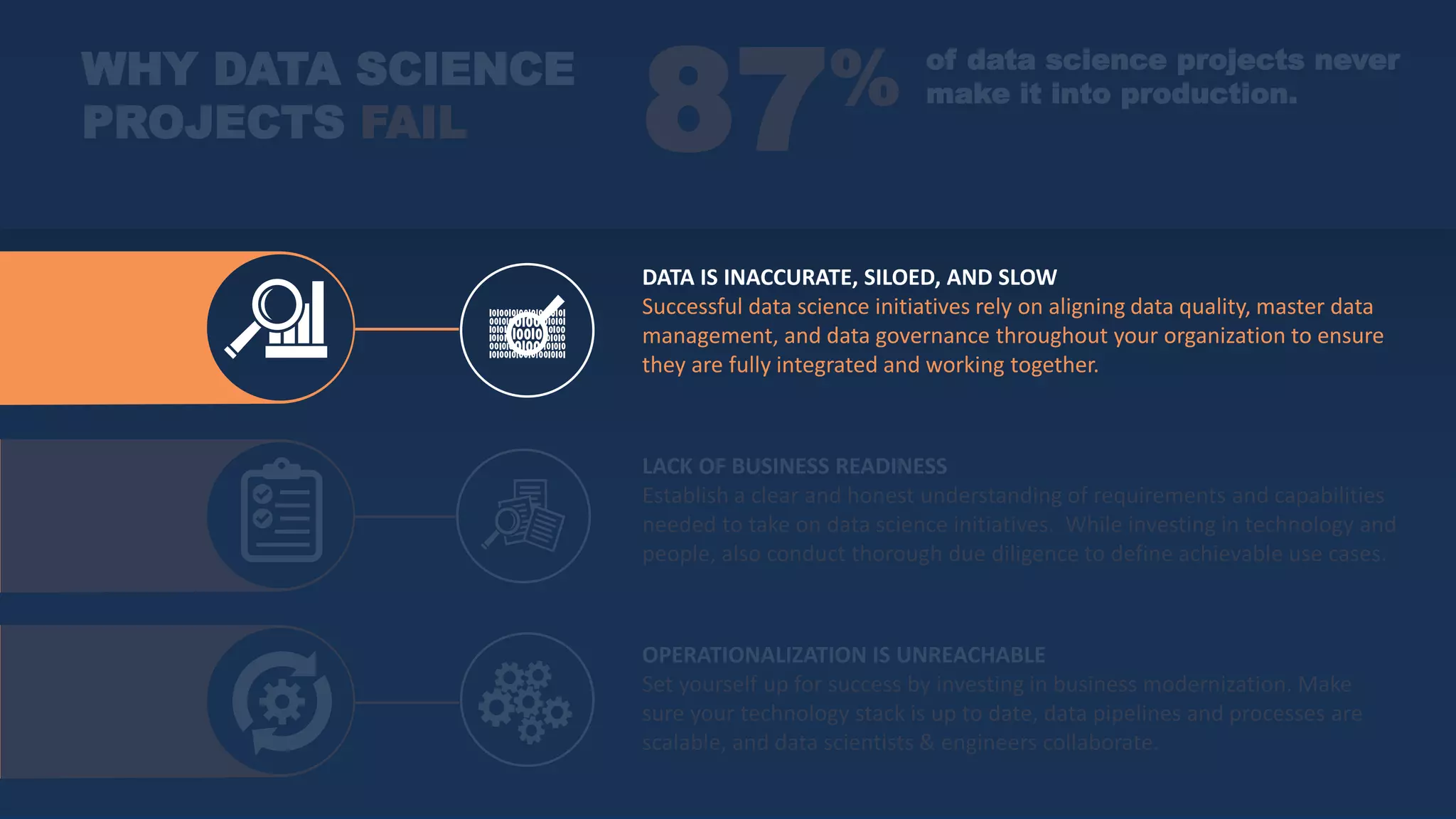 WHY DATA SCIENCE PROJECTS FAIL

87% of data science projects never make it into production.

DATA IS INACCURATE, SILOED, AND SLOW
Successful data science initiatives rely on aligning data quality, master data management, and data governance throughout your organization to ensure they are fully integrated and working together.

LACK OF BUSINESS READINESS
Establish a clear and honest understanding of requirements and capabilities needed to take on data science initiatives. While investing in technology and people, also conduct thorough due diligence to define achievable use cases.

OPERATIONALIZATION IS UNREACHABLE
Set yourself up for success by investing in business modernization. Make sure your technology stack is up to date, data pipelines and processes are scalable, and data scientists & engineers collaborate.